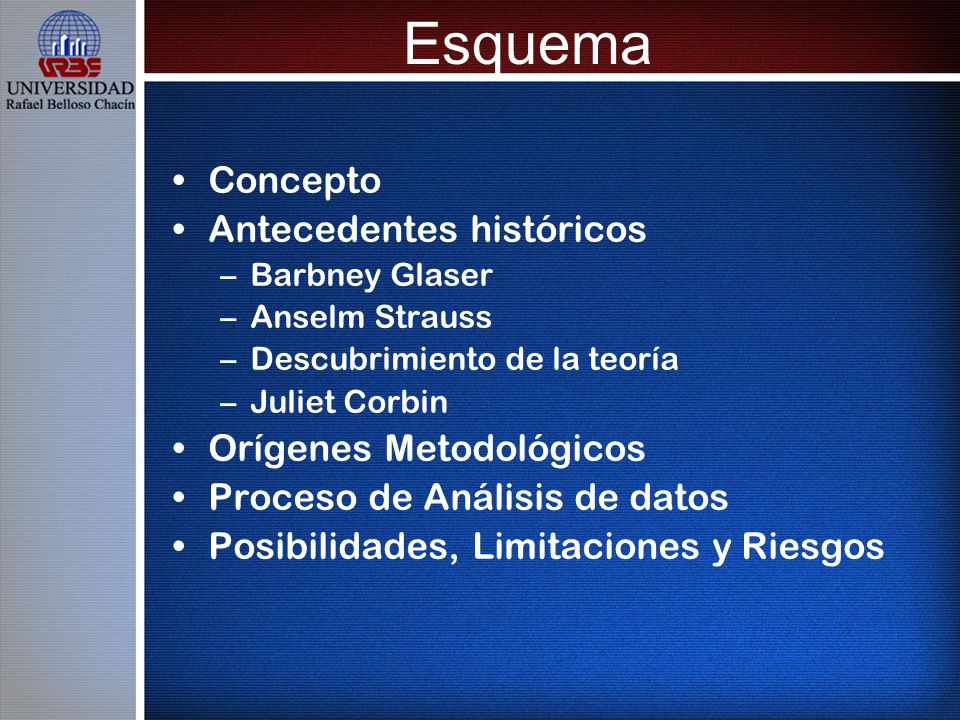 URBE
UNIVERSIDAD
Rafael Belloso Chacín

Esquema

• Concepto
• Antecedentes históricos
– Barbney Glaser
– Anselm Strauss
– Descubrimiento de la teoría
– Juliet Corbin
• Orígenes Metodológicos
• Proceso de Análisis de datos
• Posibilidades, Limitaciones y Riesgos